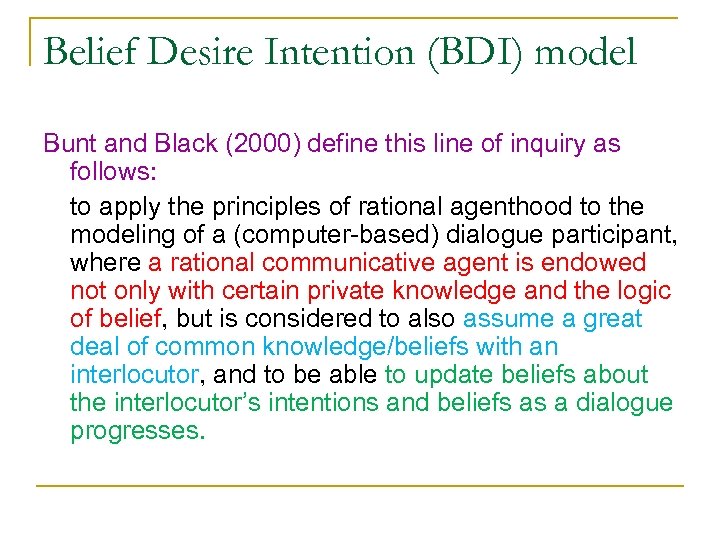 Belief Desire Intention (BDI) model

Bunt and Black (2000) define this line of inquiry as follows:

to apply the principles of rational agenthood to the modeling of a (computer-based) dialogue participant, where a rational communicative agent is endowed not only with certain private knowledge and the logic of belief, but is considered to also assume a great deal of common knowledge/beliefs with an interlocutor, and to be able to update beliefs about the interlocutor's intentions and beliefs as a dialogue progresses.